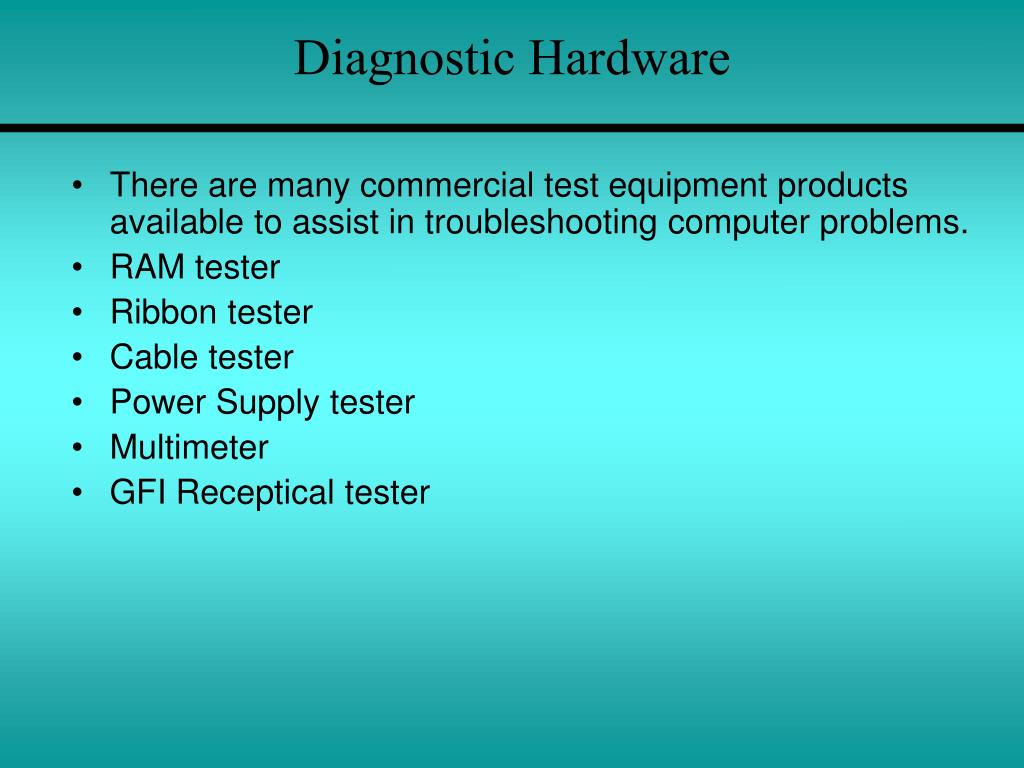 Diagnostic Hardware

• There are many commercial test equipment products available to assist in troubleshooting computer problems.
• RAM tester
• Ribbon tester
• Cable tester
• Power Supply tester
• Multimeter
• GFI Receptical tester